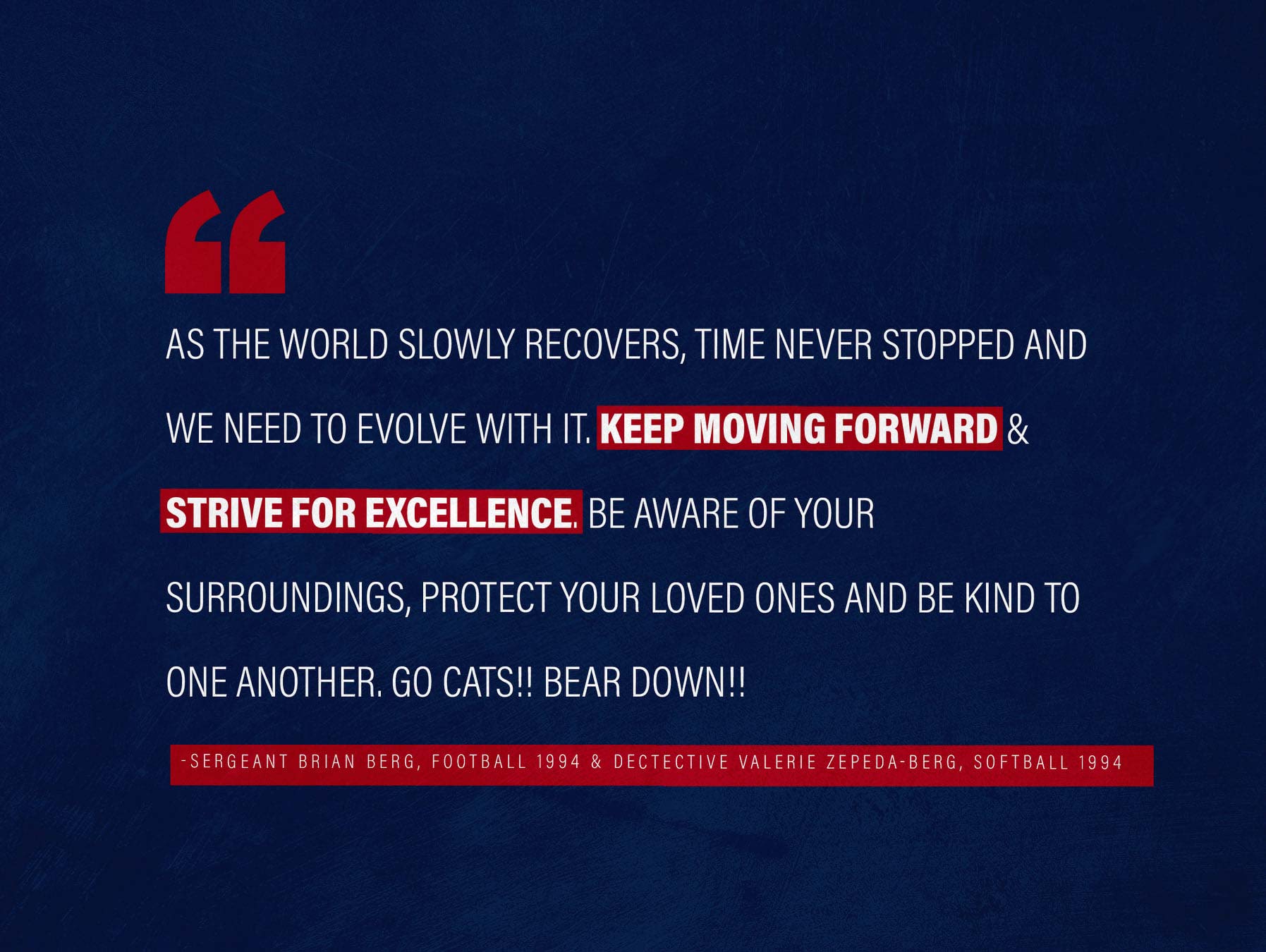 “

AS THE WORLD SLOWLY RECOVERS, TIME NEVER STOPPED AND WE NEED TO EVOLVE WITH IT. KEEP MOVING FORWARD & STRIVE FOR EXCELLENCE. BE AWARE OF YOUR SURROUNDINGS, PROTECT YOUR LOVED ONES AND BE KIND TO ONE ANOTHER. GO CATS!! BEAR DOWN!!

-SERGEANT BRIAN BERG, FOOTBALL 1994 & DECTECTIVE VALERIE ZEPEDA-BERG, SOFTBALL 1994